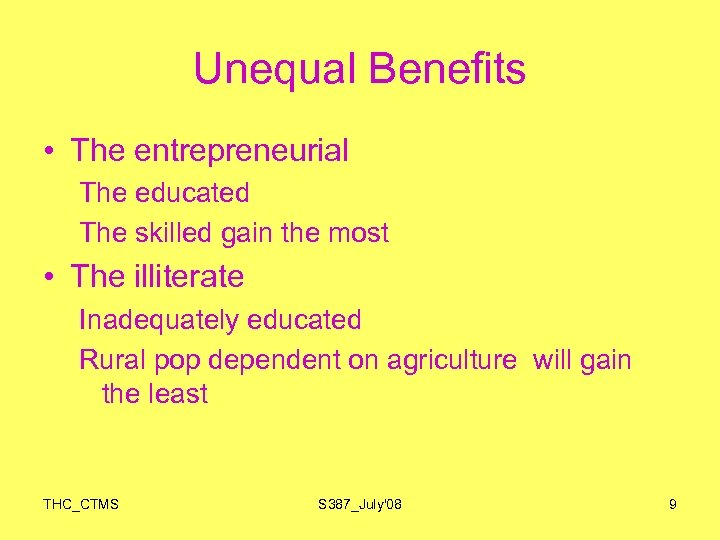 Unequal Benefits

• The entrepreneurial

The educated

The skilled gain the most

• The illiterate

Inadequately educated

Rural pop dependent on agriculture will gain the least

THC_CTMS

S387_July'08

9